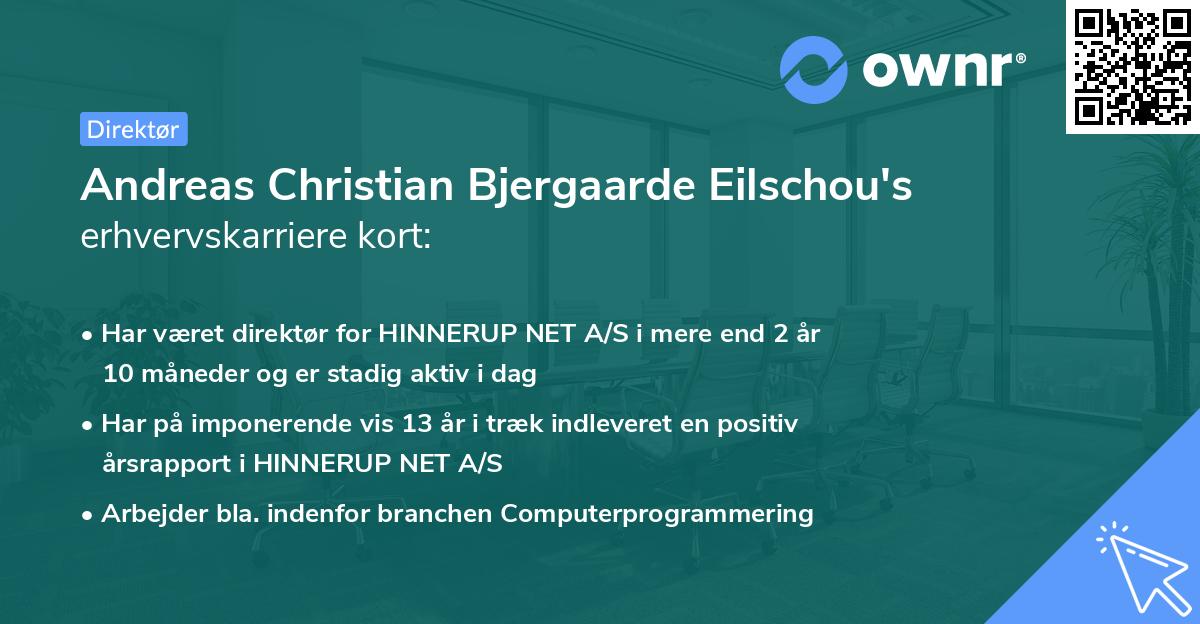 ownr®

Direktør

Andreas Christian Bjergaarde Eilschou's erhvervskarriere kort:

• Har været direktør for HINNERUP NET A/S i mere end 2 år 10 måneder og er stadig aktiv i dag

• Har på imponerende vis 13 år i træk indleveret en positiv årsrapport i HINNERUP NET A/S

• Arbejder bla. indenfor branchen Computerprogrammering